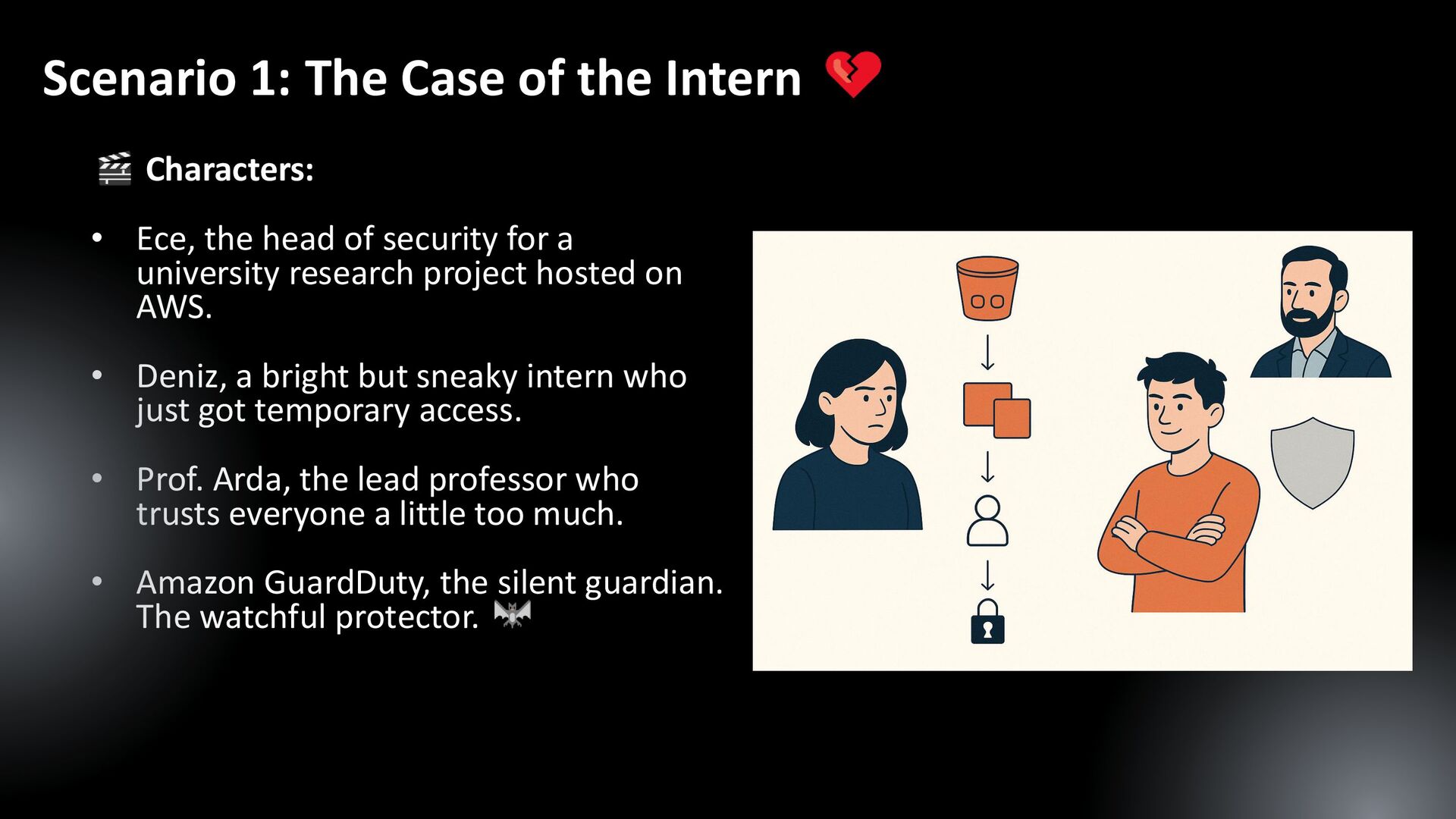 Scenario 1: The Case of the Intern 💔

🎬 Characters:

• Ece, the head of security for a university research project hosted on AWS.

• Deniz, a bright but sneaky intern who just got temporary access.

• Prof. Arda, the lead professor who trusts everyone a little too much.

• Amazon GuardDuty, the silent guardian. The watchful protector. 🦇